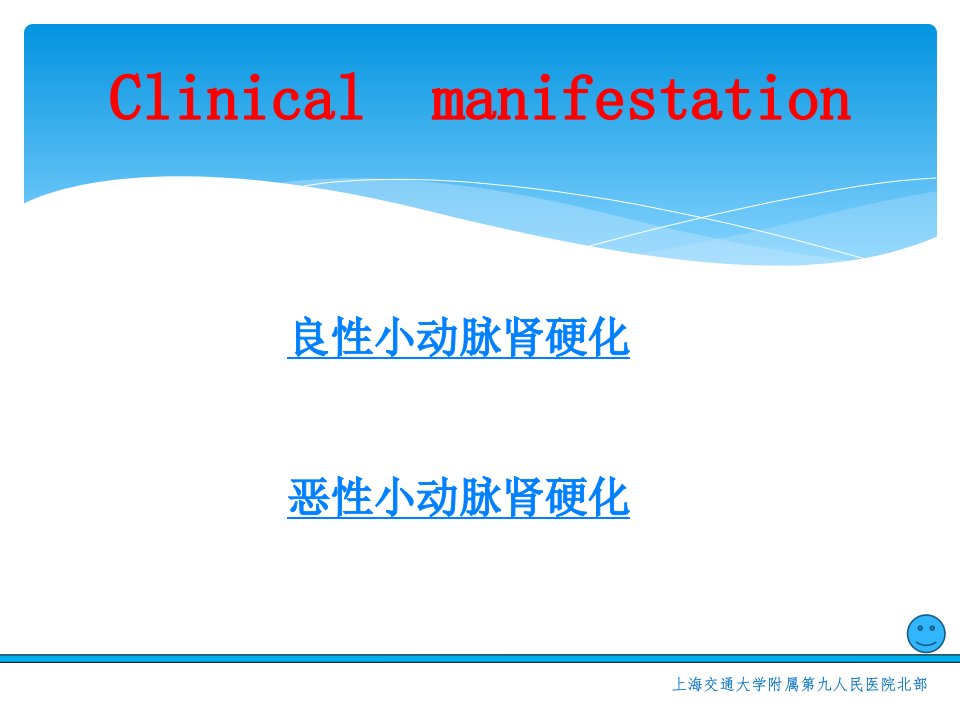 Clinical manifestation

良性小动脉肾硬化

恶性小动脉肾硬化

上海交通大学附属第九人民医院北部